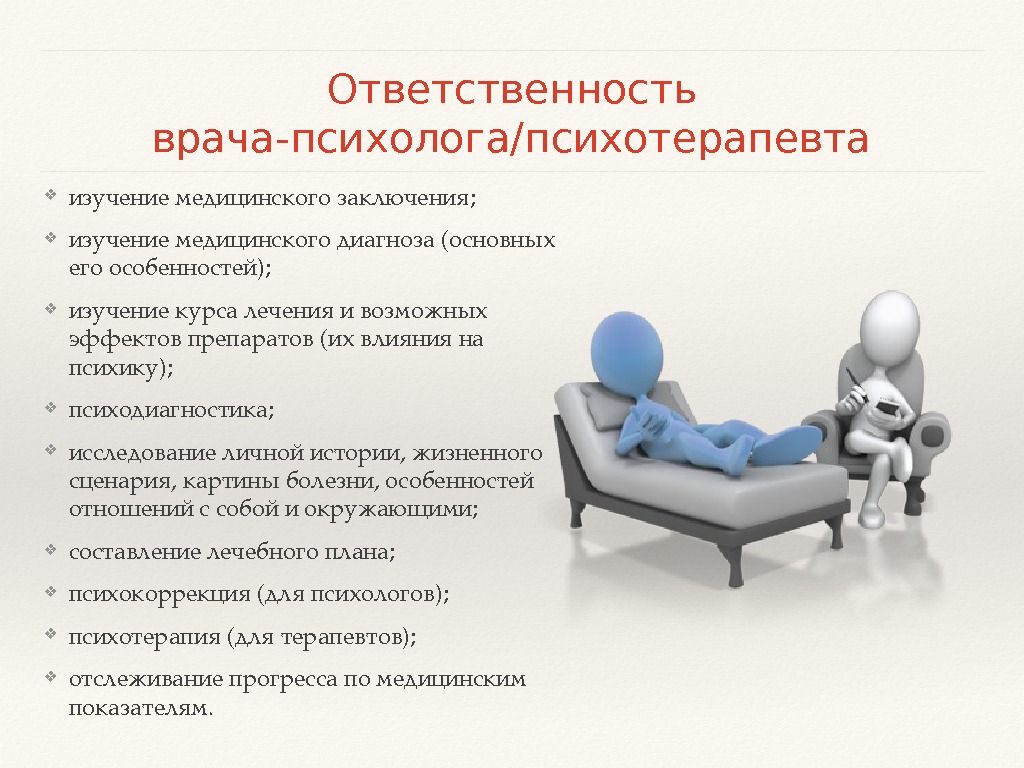 Ответственность врача-психолога/психотерапевта

❖ изучение медицинского заключения;

❖ изучение медицинского диагноза (основных его особенностей);

❖ изучение курса лечения и возможных эффектов препаратов (их влияния на психику);

❖ психодиагностика;

❖ исследование личной истории, жизненного сценария, картины болезни, особенностей отношений с собой и окружающими;

❖ составление лечебного плана;

❖ психокоррекция (для психологов);

❖ психотерапия (для терапевтов);

❖ отслеживание прогресса по медицинским показателям.